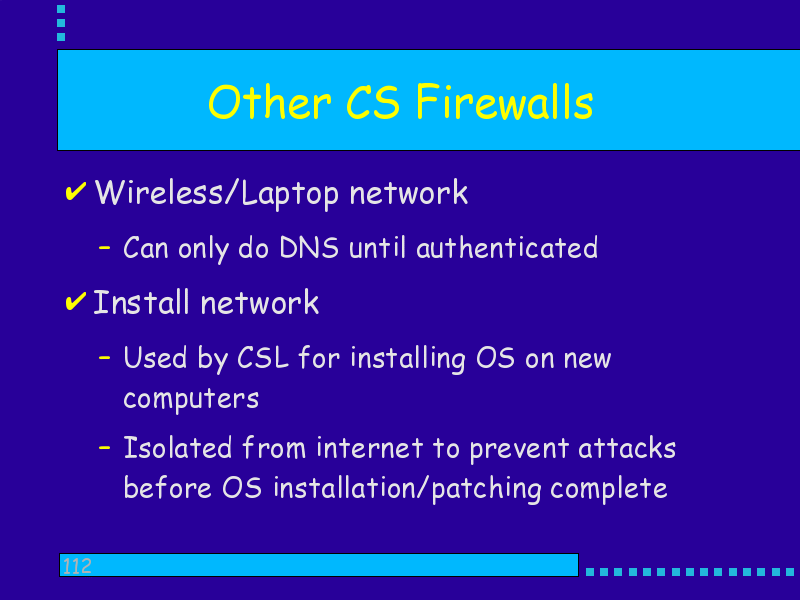 Other CS Firewalls

✔ Wireless/Laptop network

– Can only do DNS until authenticated

✔ Install network

– Used by CSL for installing OS on new computers

– Isolated from internet to prevent attacks before OS installation/patching complete

112